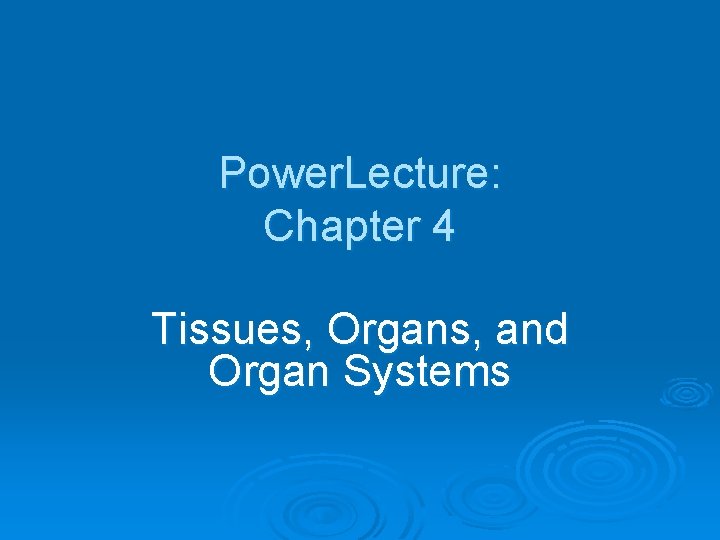 PowerLecture:
Chapter 4

Tissues, Organs, and Organ Systems